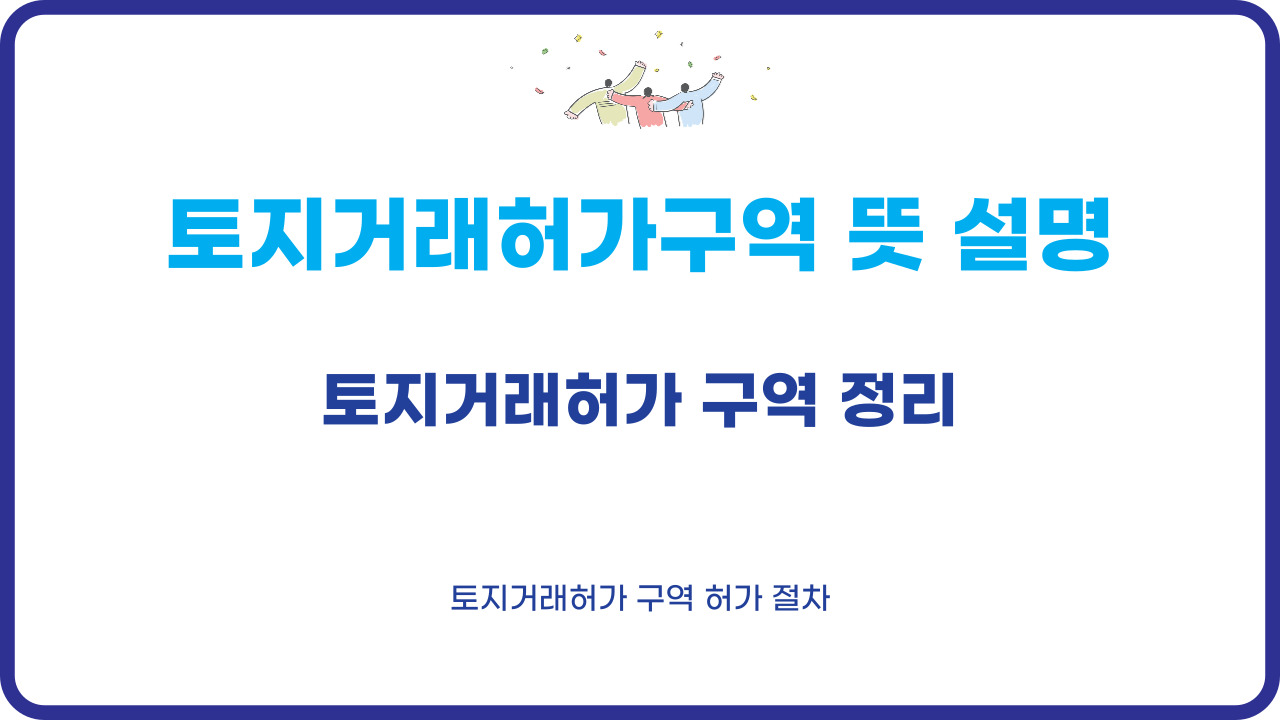 토지거래허가구역 뜻 설명

토지거래허가 구역 정리

토지거래허가 구역 허가 절차